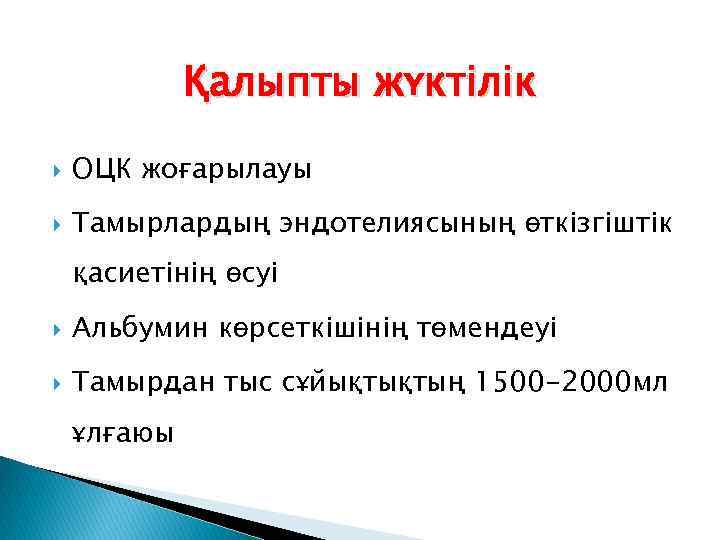 Қалыпты жүктілік

ОЦК жоғарылауы

Тамырлардың эндотелиясының өткізгіштік қасиетінің өсуі

Альбумин көрсеткішінің төмендеуі

Тамырдан тыс сұйықтықтың 1500-2000мл ұлғаюы